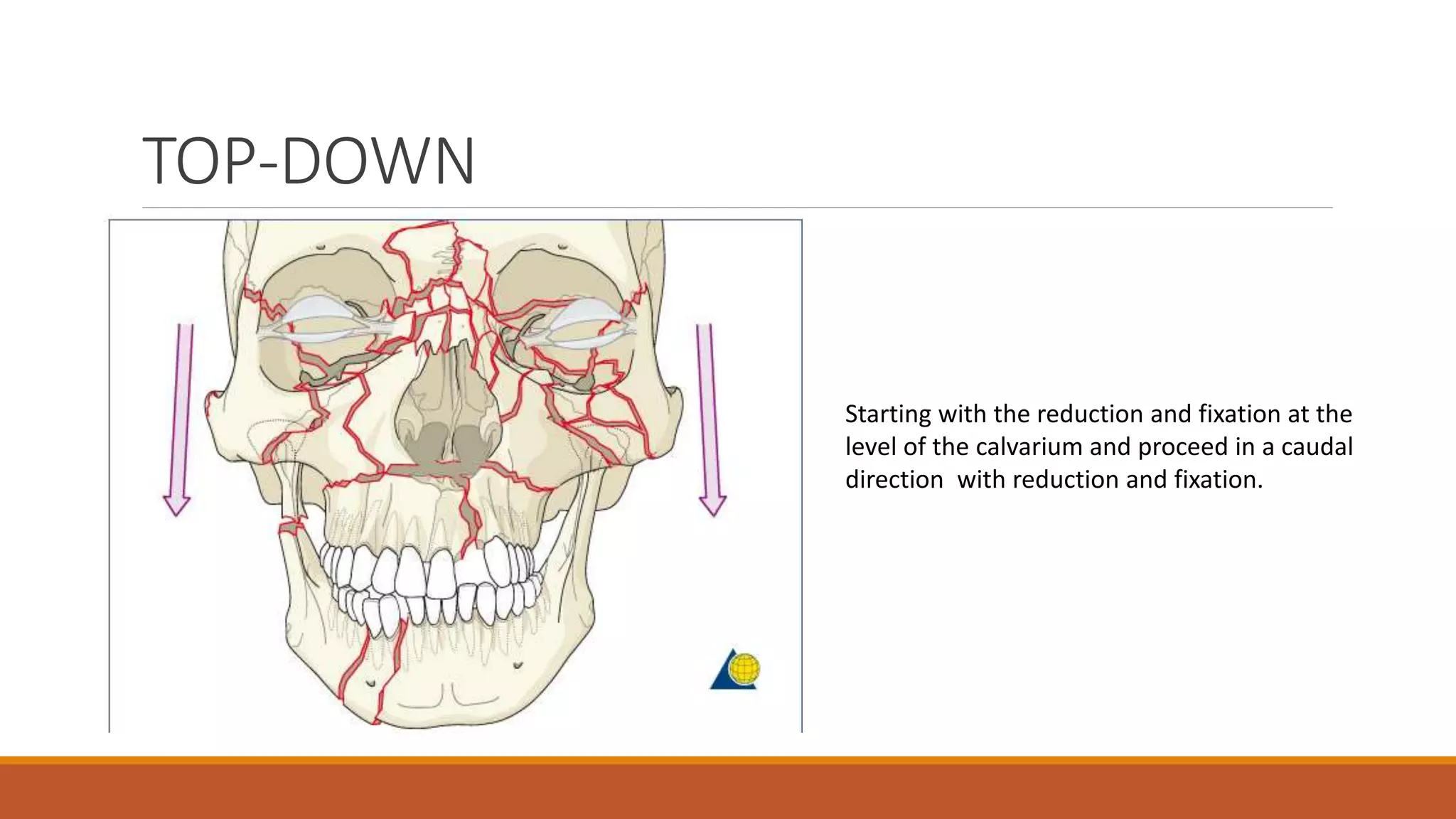 TOP-DOWN

Starting with the reduction and fixation at the level of the calvarium and proceed in a caudal direction with reduction and fixation.